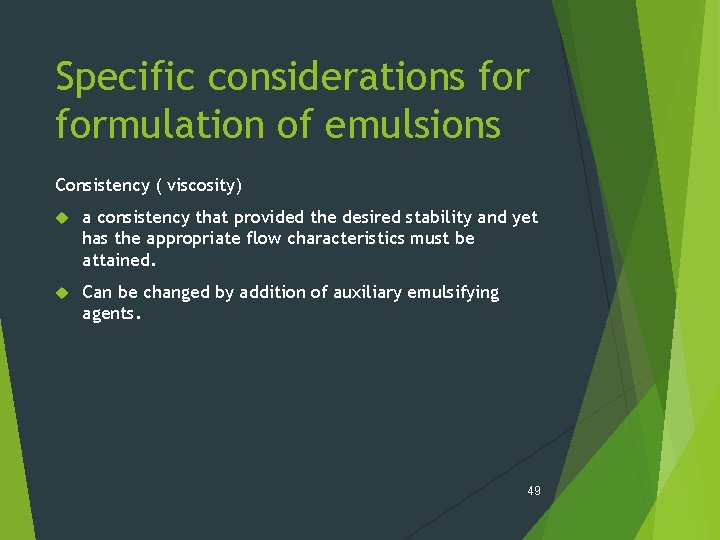 Specific considerations for formulation of emulsions

Consistency ( viscosity)

a consistency that provided the desired stability and yet has the appropriate flow characteristics must be attained.

Can be changed by addition of auxiliary emulsifying agents.

49